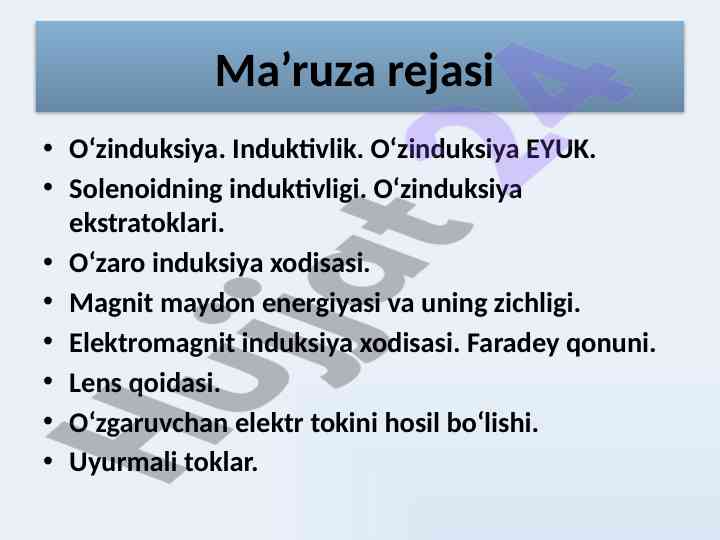 Ma’ruza rejasi

• O‘zinduksiya. Induktivlik. O‘zinduksiya EYUK.
• Solenoidning induktivligi. O‘zinduksiya ekstratoklari.
• O‘zaro induksiya xodisasi.
• Magnit maydon energiyasi va uning zichligi.
• Elektromagnit induksiya xodisasi. Faradey qonuni.
• Lens qoidasi.
• O‘zgaruvchan elektr tokini hosil bo‘lishi.
• Uyurmali toklar.

Hujjat24